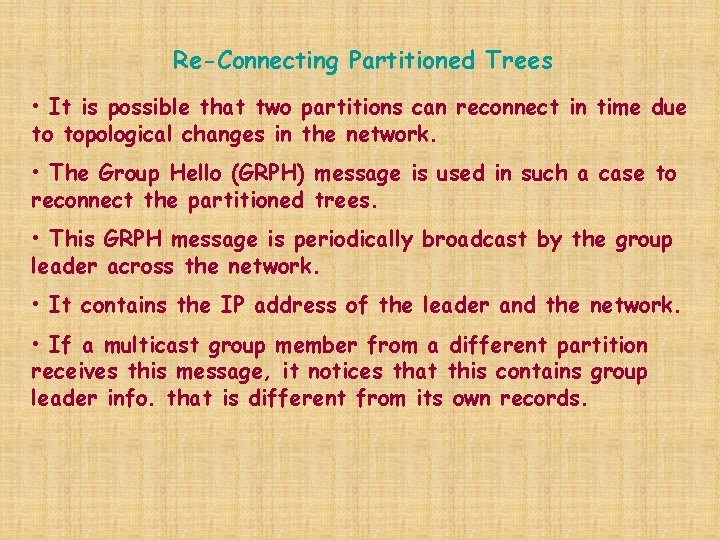 Re-Connecting Partitioned Trees

• It is possible that two partitions can reconnect in time due to topological changes in the network.

• The Group Hello (GRPH) message is used in such a case to reconnect the partitioned trees.

• This GRPH message is periodically broadcast by the group leader across the network.

• It contains the IP address of the leader and the network.

• If a multicast group member from a different partition receives this message, it notices that this contains group leader info. that is different from its own records.